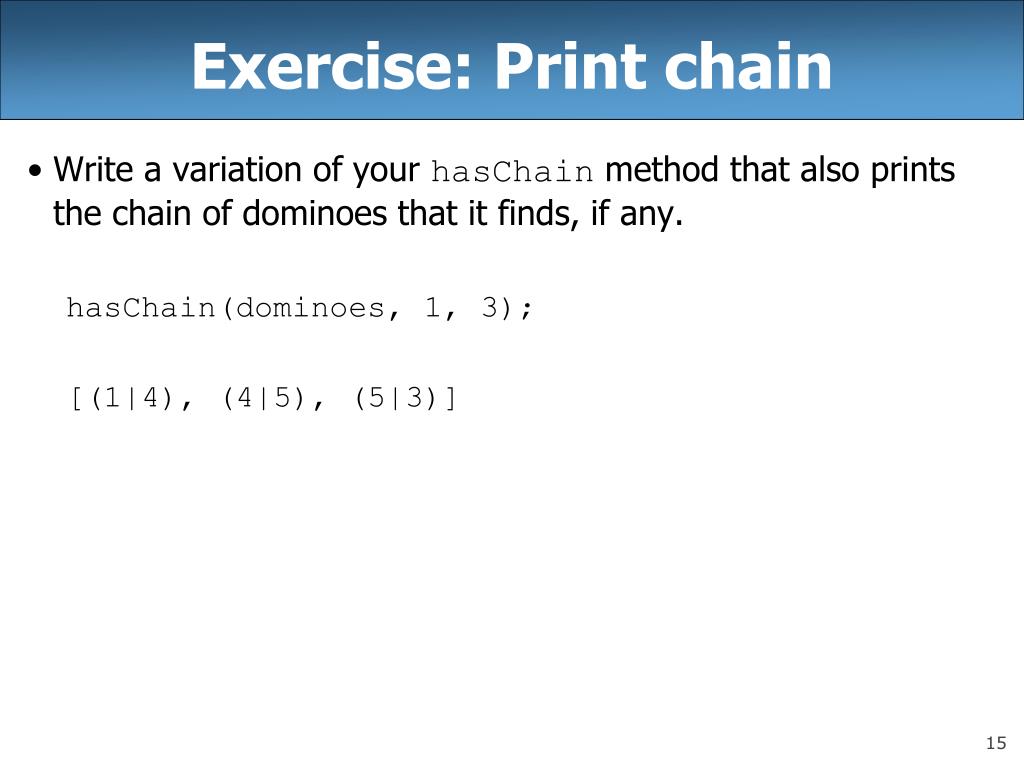 Exercise: Print chain

• Write a variation of your hasChain method that also prints the chain of dominoes that it finds, if any.

hasChain(dominoes, 1, 3);

[(1|4), (4|5), (5|3)]

15